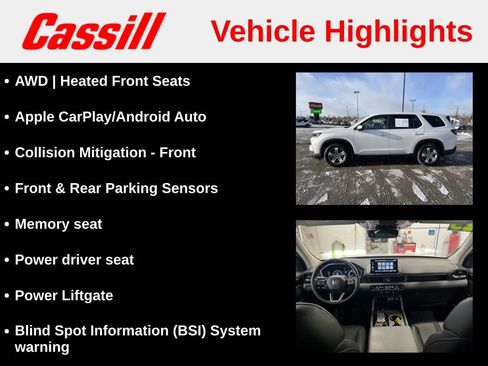 Cassill

Vehicle Highlights

• AWD | Heated Front Seats

• Apple CarPlay/Android Auto

• Collision Mitigation - Front

• Front & Rear Parking Sensors

• Memory seat

• Power driver seat

• Power Liftgate

• Blind Spot Information (BSI) System warning